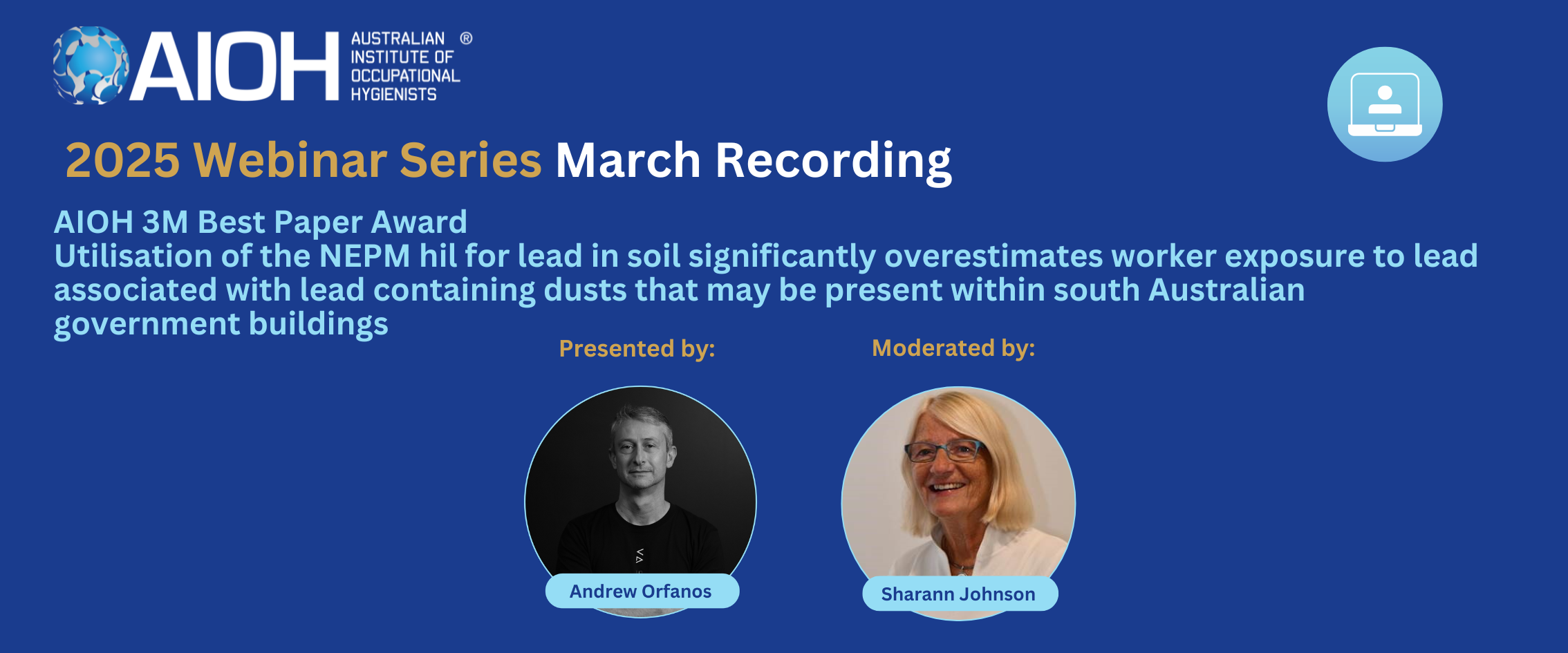 AIOH AUSTRALIAN INSTITUTE OF OCCUPATIONAL HYGIENISTS ®

2025 Webinar Series March Recording

AIOH 3M Best Paper Award
Utilisation of the NEPM hil for lead in soil significantly overestimates worker exposure to lead associated with lead containing dusts that may be present within south Australian government buildings

Presented by:

Andrew Orfanos

Moderated by:

Sharann Johnson